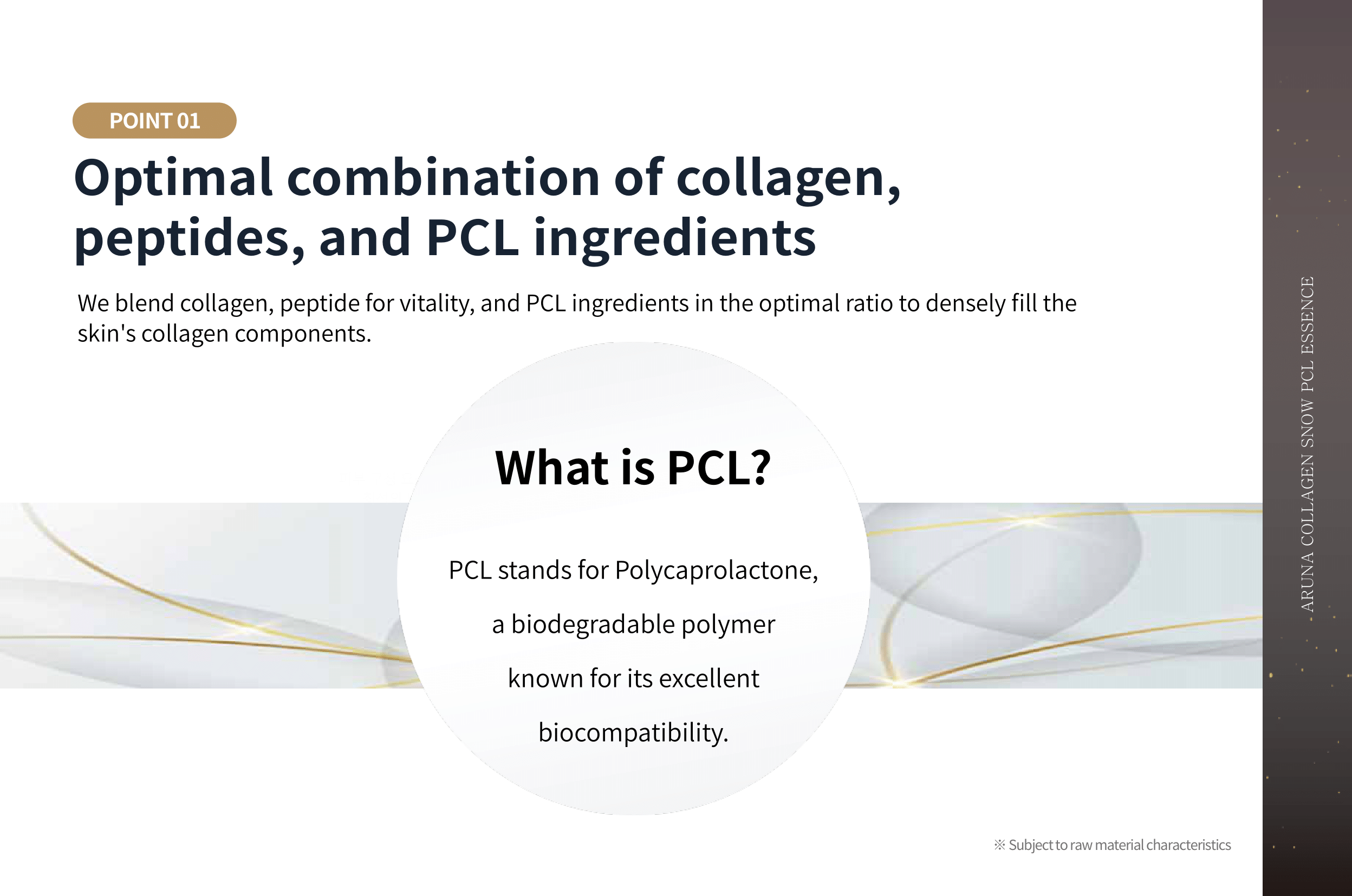 POINT 01

Optimal combination of collagen, peptides, and PCL ingredients

We blend collagen, peptide for vitality, and PCL ingredients in the optimal ratio to densely fill the skin's collagen components.

What is PCL?

PCL stands for Polycaprolactone, a biodegradable polymer known for its excellent biocompatibility.

※ Subject to raw material characteristics

ARUNA COLLAGEN SNOW PCL ESSENCE